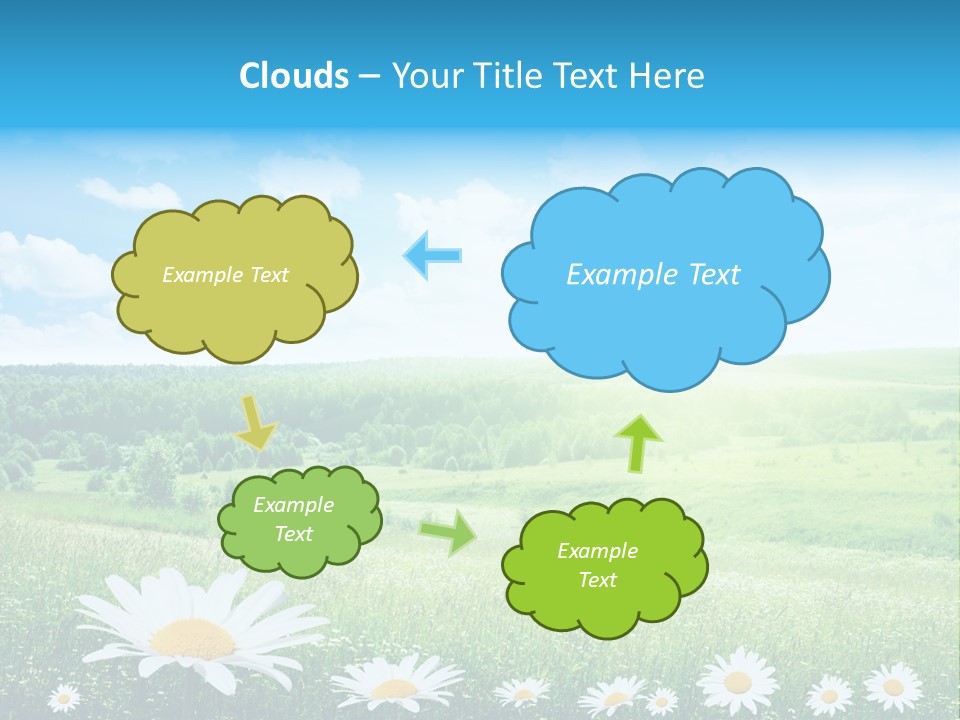 Clouds – Your Title Text Here

Example Text

Example Text

Example Text

Example Text